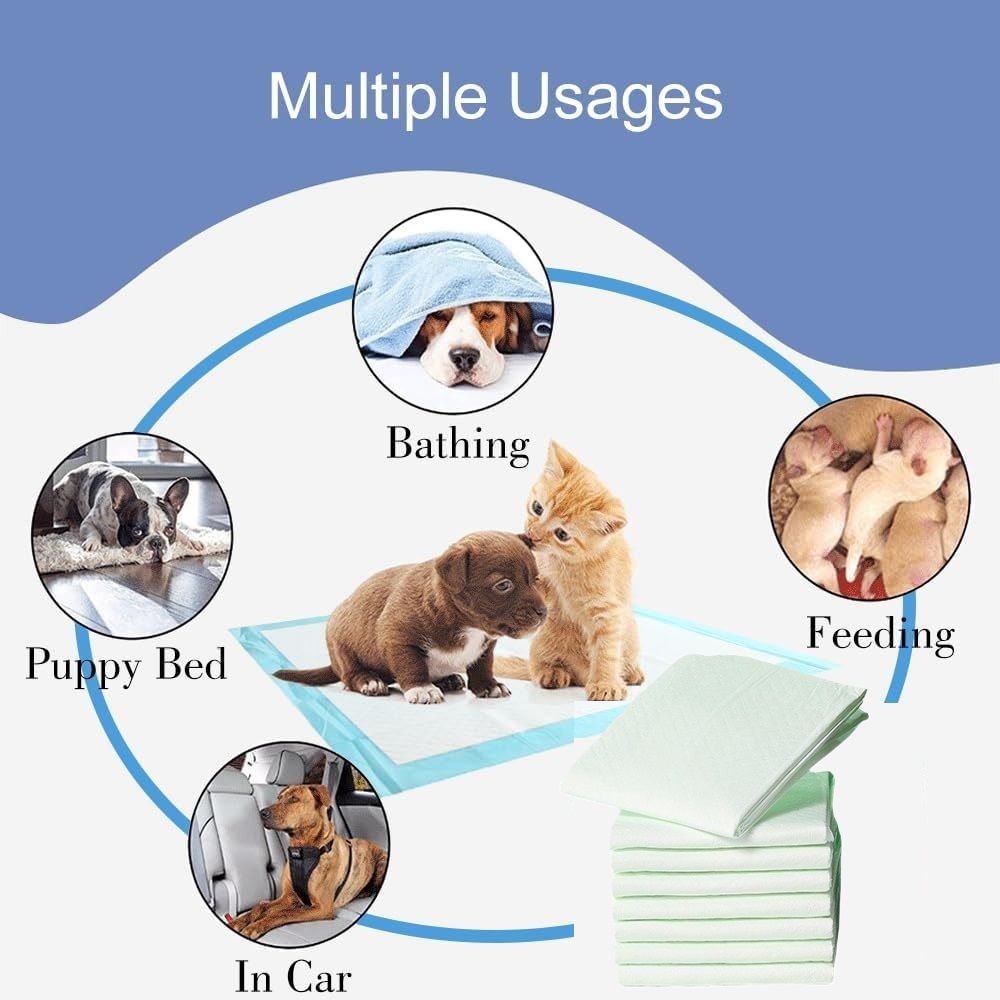 Multiple Usages

Bathing

Puppy Bed

Feeding

In Car